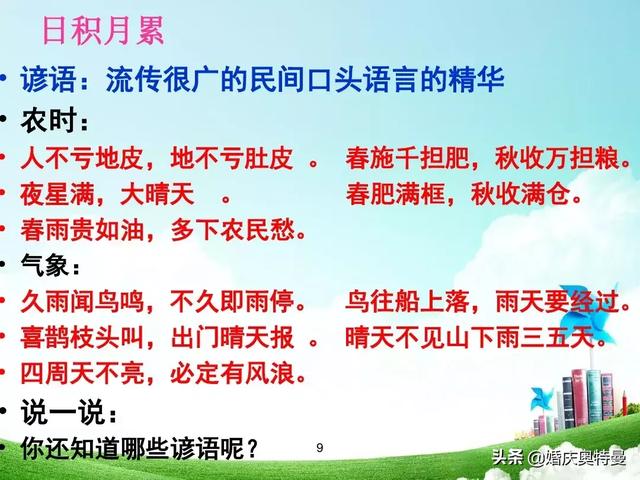 日积月累

• 谚语：流传很广的民间口头语言的精华

• 农时：

• 人不亏地皮，地不亏肚皮 。 春施千担肥，秋收万担粮。

• 夜星满，大晴天 。 春肥满框，秋收满仓。

• 春雨贵如油，多下农民愁。

• 气象：

• 久雨闻鸟鸣，不久即雨停。 鸟往船上落，雨天要经过。

• 喜鹊枝头叫，出门晴天报 。 晴天不见山下雨三五天。

• 四周天不亮，必定有风浪。

• 说一说：

• 你还知道哪些谚语呢？

9

头条 @婚庆奥特曼